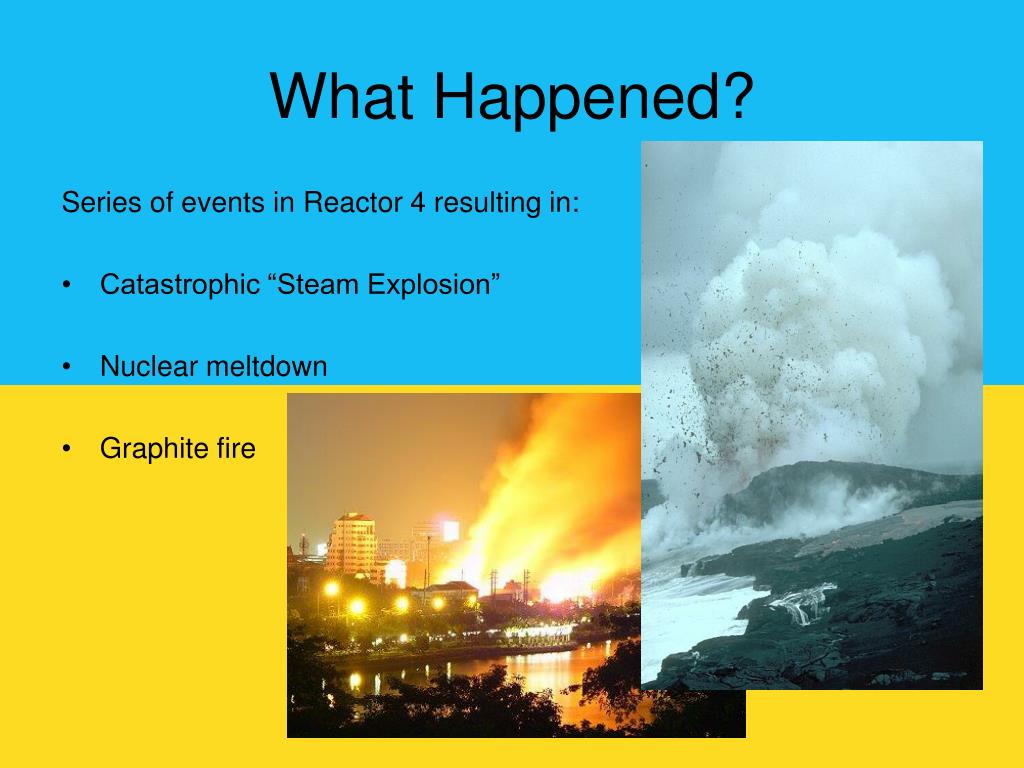 What Happened?

Series of events in Reactor 4 resulting in:

• Catastrophic “Steam Explosion”

• Nuclear meltdown

• Graphite fire